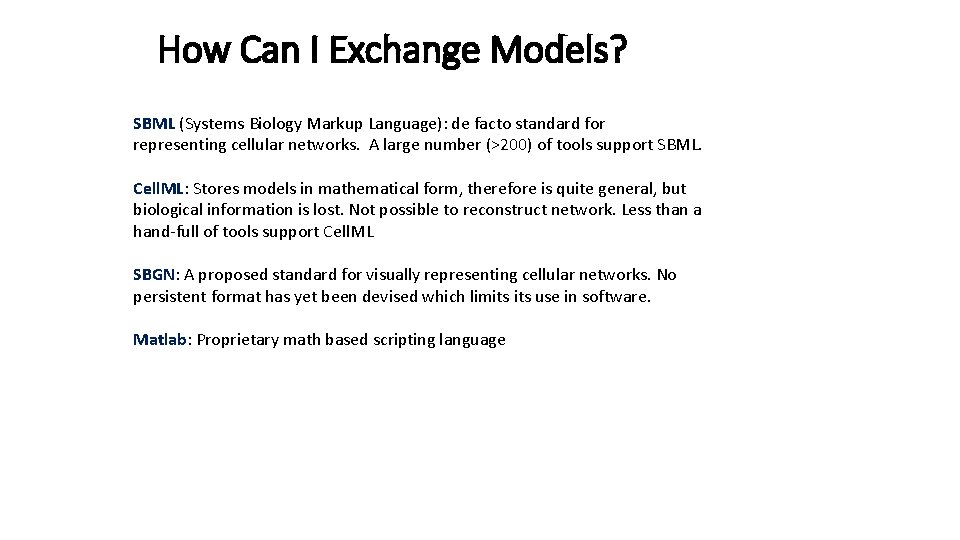 How Can I Exchange Models?

SBML (Systems Biology Markup Language): de facto standard for representing cellular networks. A large number (>200) of tools support SBML.

CellML: Stores models in mathematical form, therefore is quite general, but biological information is lost. Not possible to reconstruct network. Less than a hand-full of tools support CellML

SBGN: A proposed standard for visually representing cellular networks. No persistent format has yet been devised which limits its use in software.

Matlab: Proprietary math based scripting language